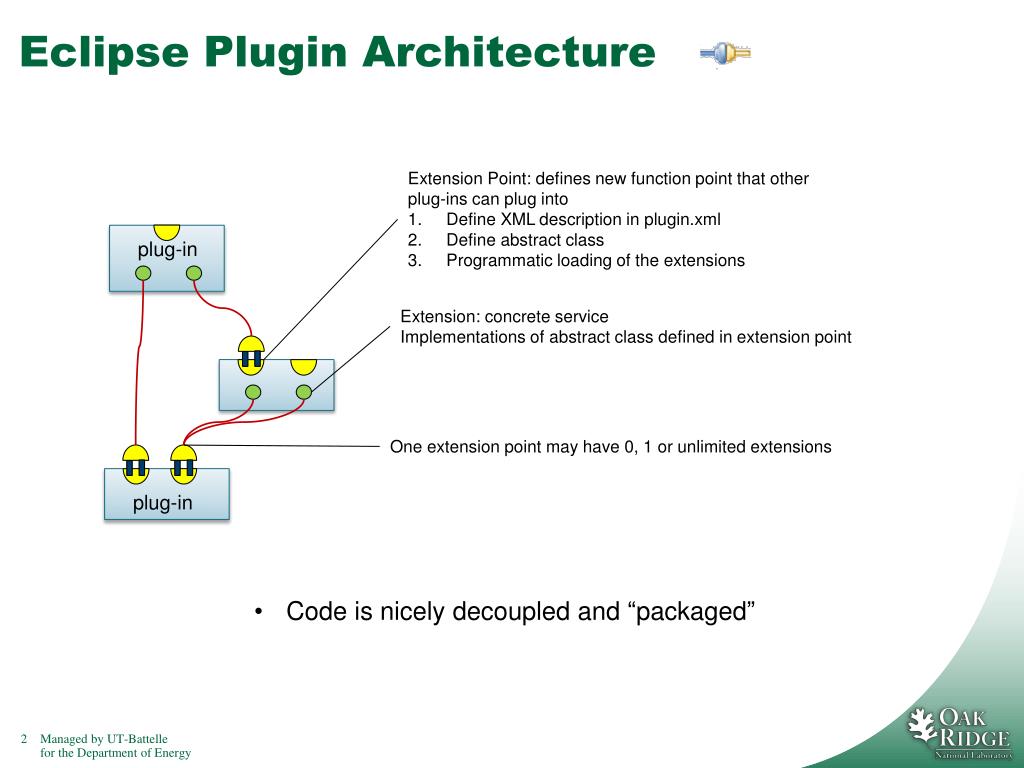 Eclipse Plugin Architecture

Extension Point: defines new function point that other plug-ins can plug into
1. Define XML description in plugin.xml
2. Define abstract class
3. Programmatic loading of the extensions

plug-in

Extension: concrete service
Implementations of abstract class defined in extension point

One extension point may have 0, 1 or unlimited extensions

plug-in

• Code is nicely decoupled and “packaged”

2 Managed by UT-Battelle
for the Department of Energy

OAK RIDGE
National Laboratory